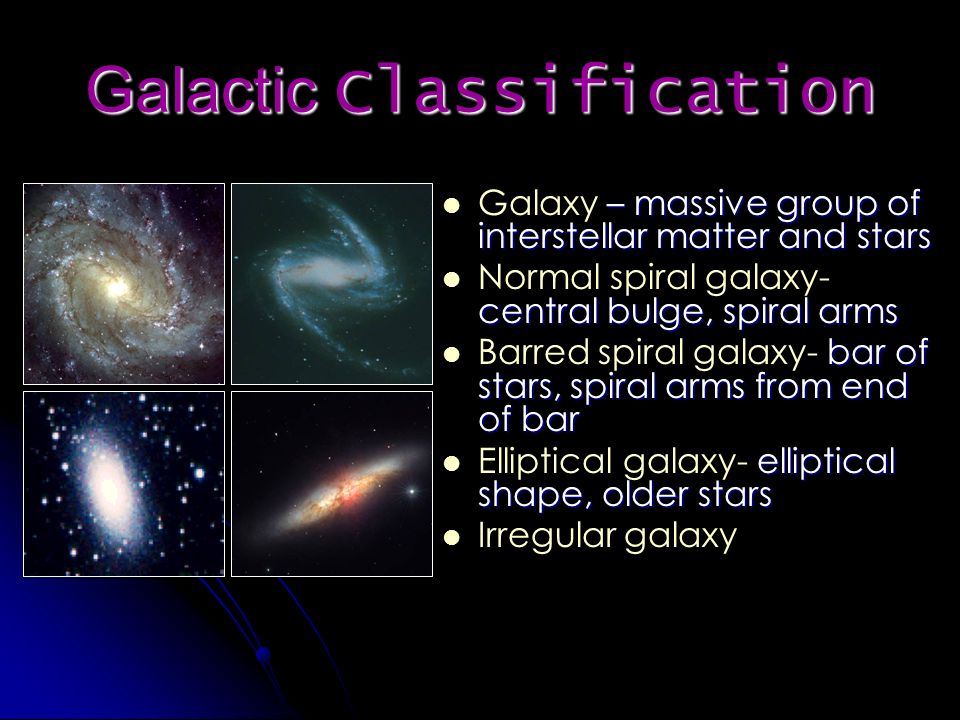 Galactic Classification

- Galaxy – massive group of interstellar matter and stars
- Normal spiral galaxy- central bulge, spiral arms
- Barred spiral galaxy- bar of stars, spiral arms from end of bar
- Elliptical galaxy- elliptical shape, older stars
- Irregular galaxy